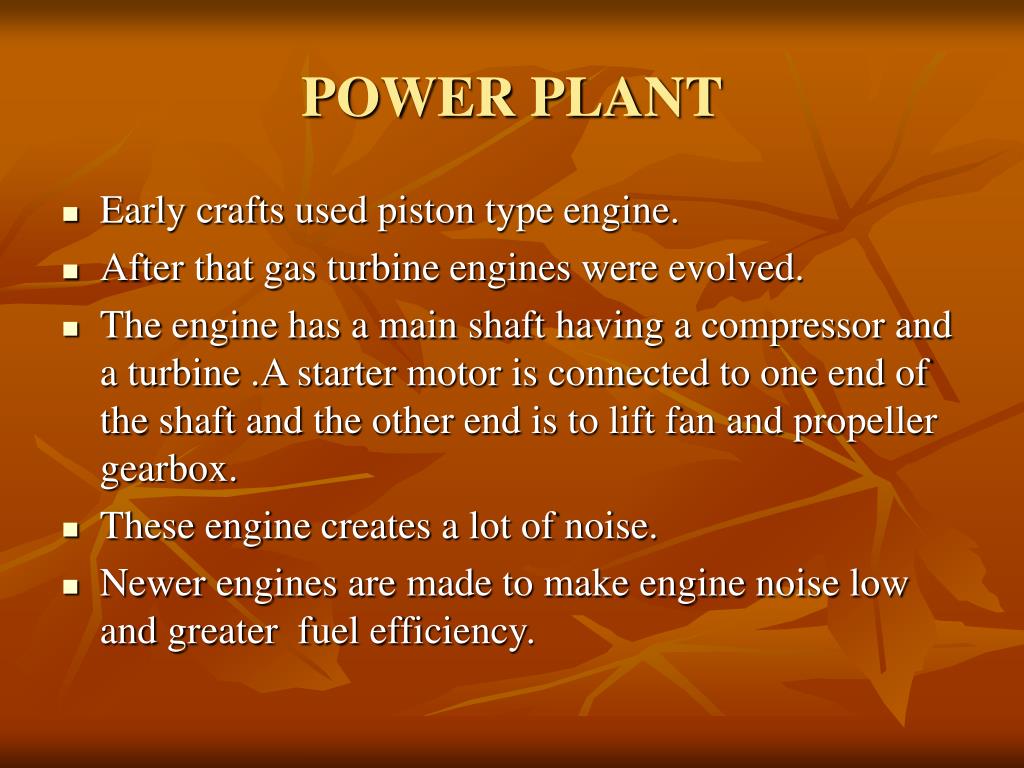 POWER PLANT

- Early crafts used piston type engine.
- After that gas turbine engines were evolved.
- The engine has a main shaft having a compressor and a turbine .A starter motor is connected to one end of the shaft and the other end is to lift fan and propeller gearbox.
- These engine creates a lot of noise.
- Newer engines are made to make engine noise low and greater  fuel efficiency.